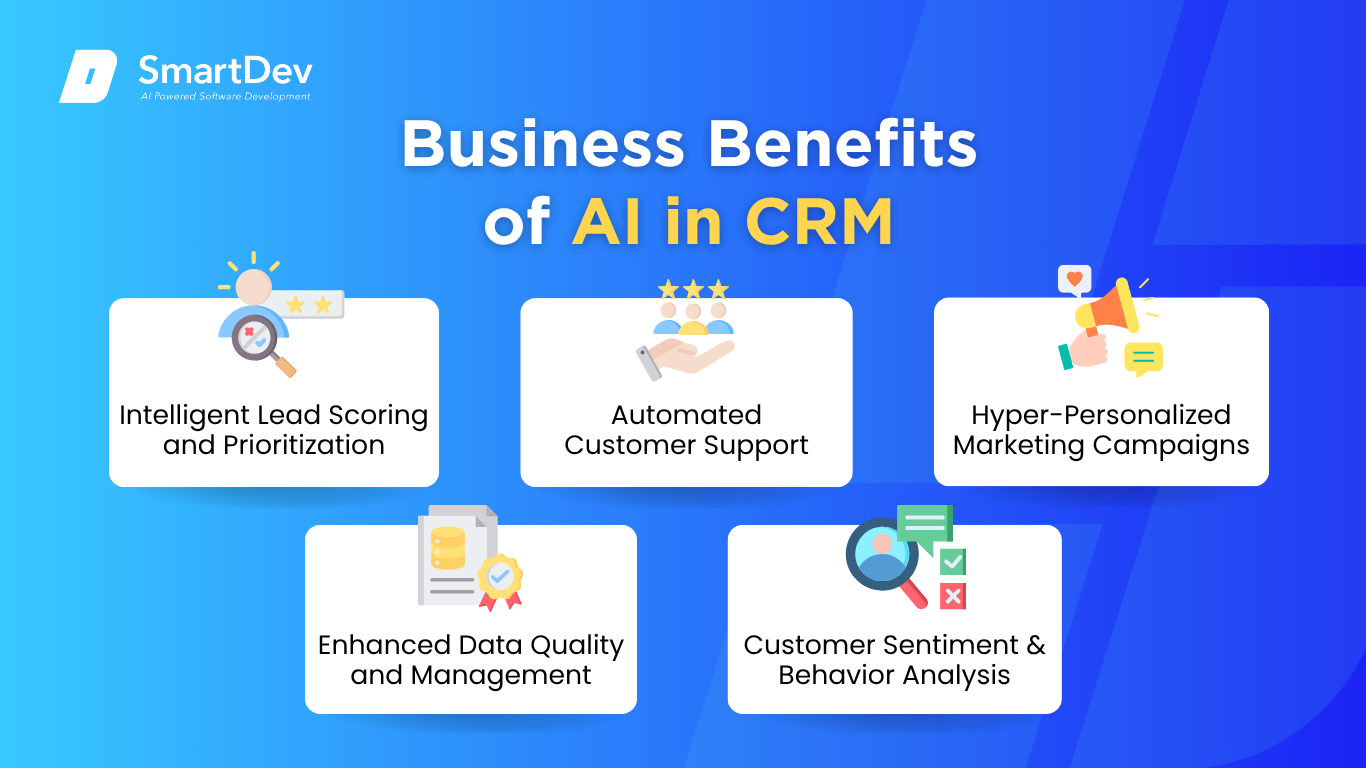 SmartDev
AI Powered Software Development

Business Benefits of AI in CRM

Intelligent Lead Scoring and Prioritization

Automated Customer Support

Hyper-Personalized Marketing Campaigns

Enhanced Data Quality and Management

Customer Sentiment & Behavior Analysis